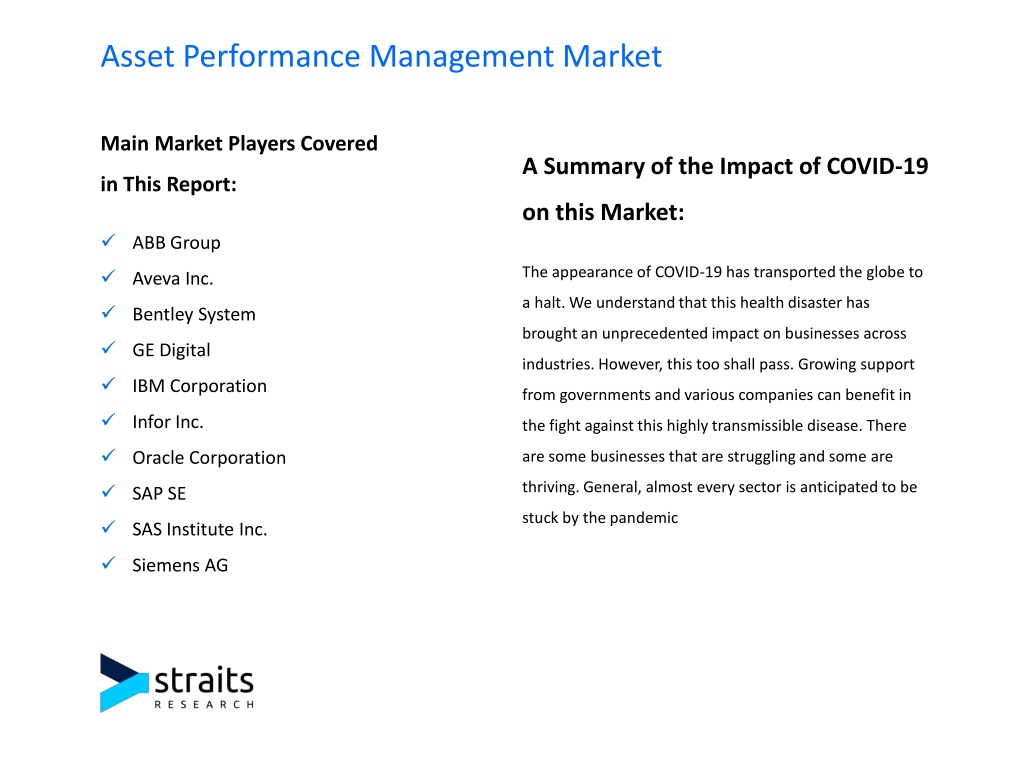 Asset Performance Management Market

Main Market Players Covered in This Report:

✓ ABB Group
✓ Aveva Inc.
✓ Bentley System
✓ GE Digital
✓ IBM Corporation
✓ Infor Inc.
✓ Oracle Corporation
✓ SAP SE
✓ SAS Institute Inc.
✓ Siemens AG

A Summary of the Impact of COVID-19 on this Market:

The appearance of COVID-19 has transported the globe to a halt. We understand that this health disaster has brought an unprecedented impact on businesses across industries. However, this too shall pass. Growing support from governments and various companies can benefit in the fight against this highly transmissible disease. There are some businesses that are struggling and some are thriving. General, almost every sector is anticipated to be stuck by the pandemic

straits
RESEARCH